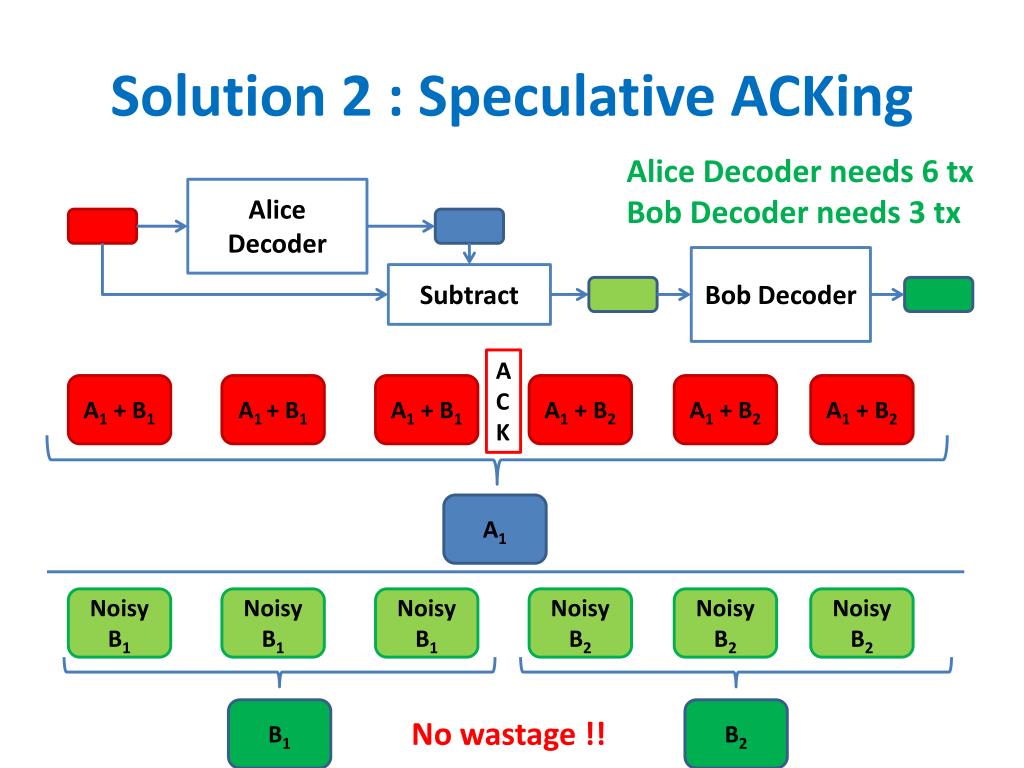 Solution 2 : Speculative ACKing

Alice Decoder needs 6 tx
Bob Decoder needs 3 tx

Alice Decoder

Subtract

Bob Decoder

$A_1 + B_1$ $A_1 + B_1$ $A_1 + B_1$ A C K $A_1 + B_2$ $A_1 + B_2$ $A_1 + B_2$

$A_1$

Noisy $B_1$ Noisy $B_1$ Noisy $B_1$ Noisy $B_2$ Noisy $B_2$ Noisy $B_2$

$B_1$

No wastage !!

$B_2$